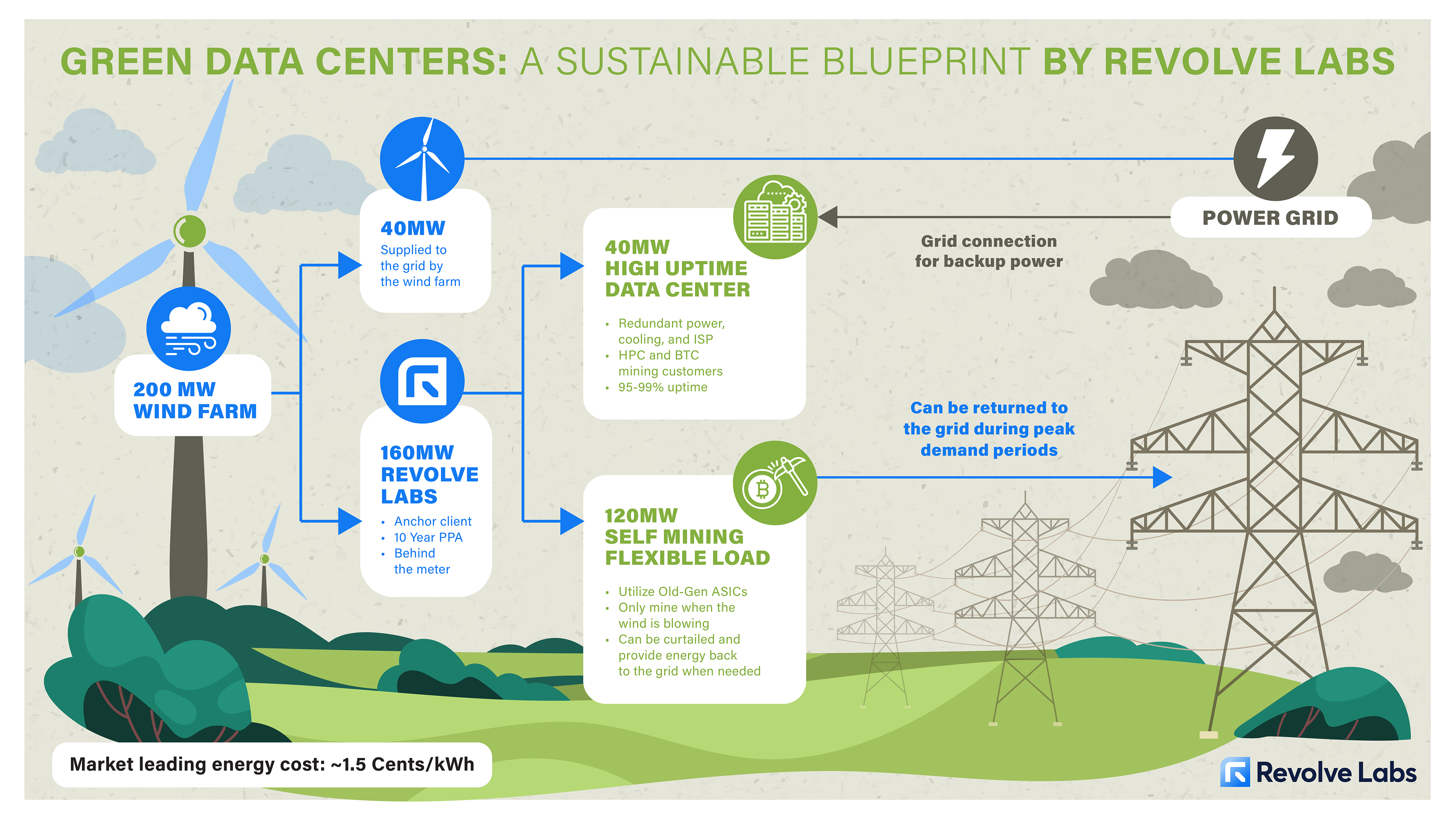 GREEN DATA CENTERS: A SUSTAINABLE BLUEPRINT BY REVOLVE LABS

200 MW WIND FARM

40MW
Supplied to the grid by the wind farm

160MW REVOLVE LABS
- Anchor client
- 10 Year PPA
- Behind the meter

40MW HIGH UPTIME DATA CENTER
- Redundant power, cooling, and ISP
- HPC and BTC mining customers
- 95-99% uptime

120MW SELF MINING FLEXIBLE LOAD
- Utilize Old-Gen ASICs
- Only mine when the wind is blowing
- Can be curtailed and provide energy back to the grid when needed

POWER GRID

Grid connection for backup power

Can be returned to the grid during peak demand periods

Market leading energy cost: ~1.5 Cents/kWh

Revolve Labs